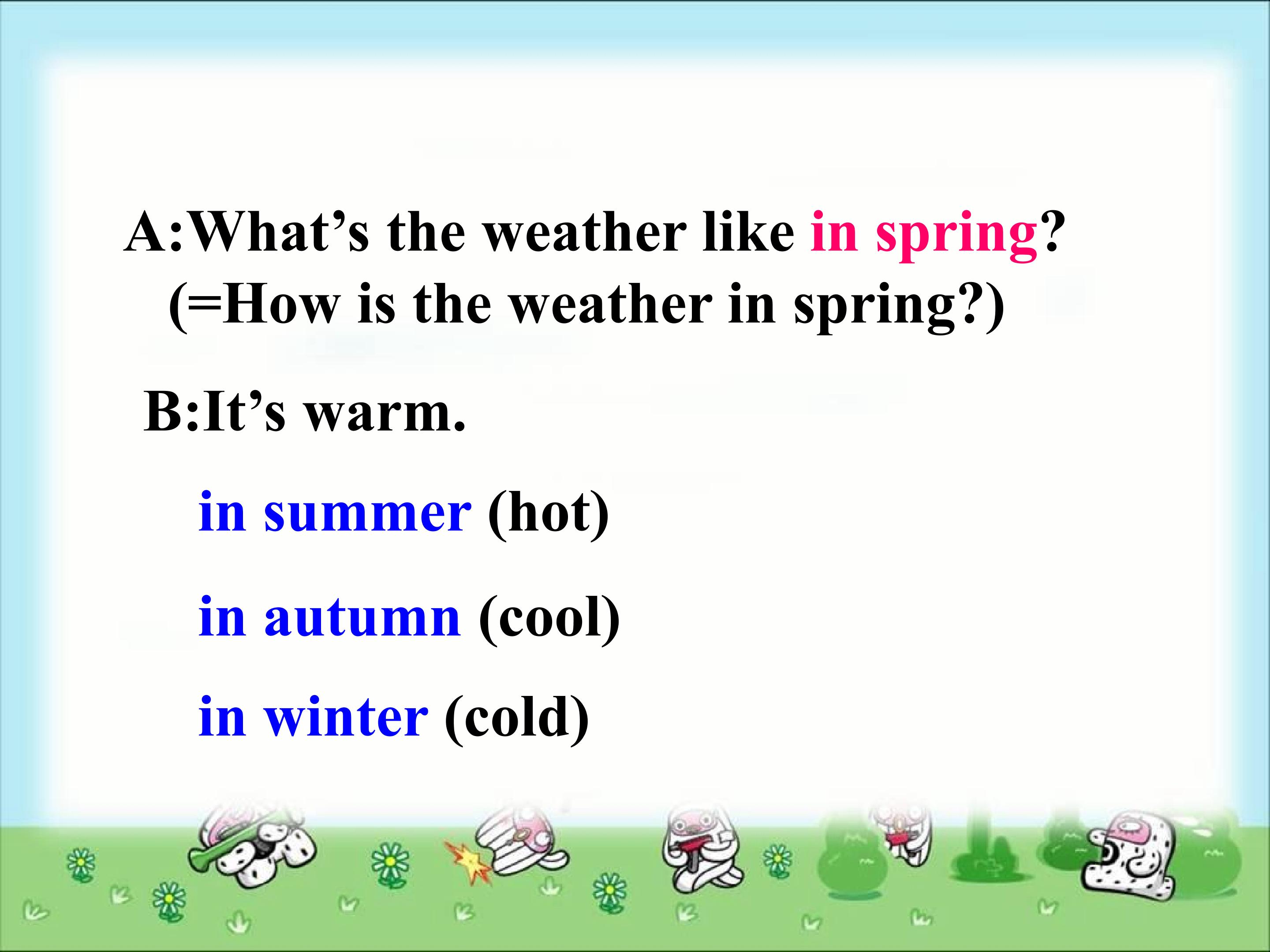 A:What’s the weather like in spring?
(=How is the weather in spring?)

B:It’s warm.

in summer (hot)

in autumn (cool)

in winter (cold)